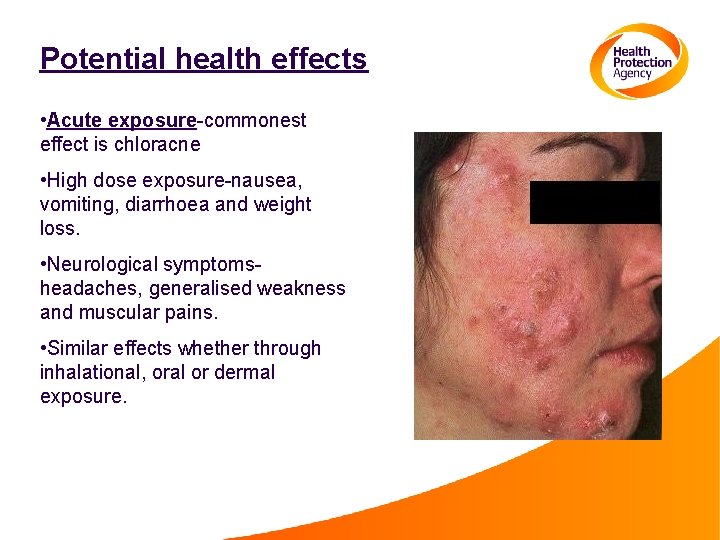 Potential health effects

Health Protection Agency

•Acute exposure-commonest effect is chloracne

•High dose exposure-nausea, vomiting, diarrhoea and weight loss.

•Neurological symptoms-headaches, generalised weakness and muscular pains.

•Similar effects whether through inhalational, oral or dermal exposure.